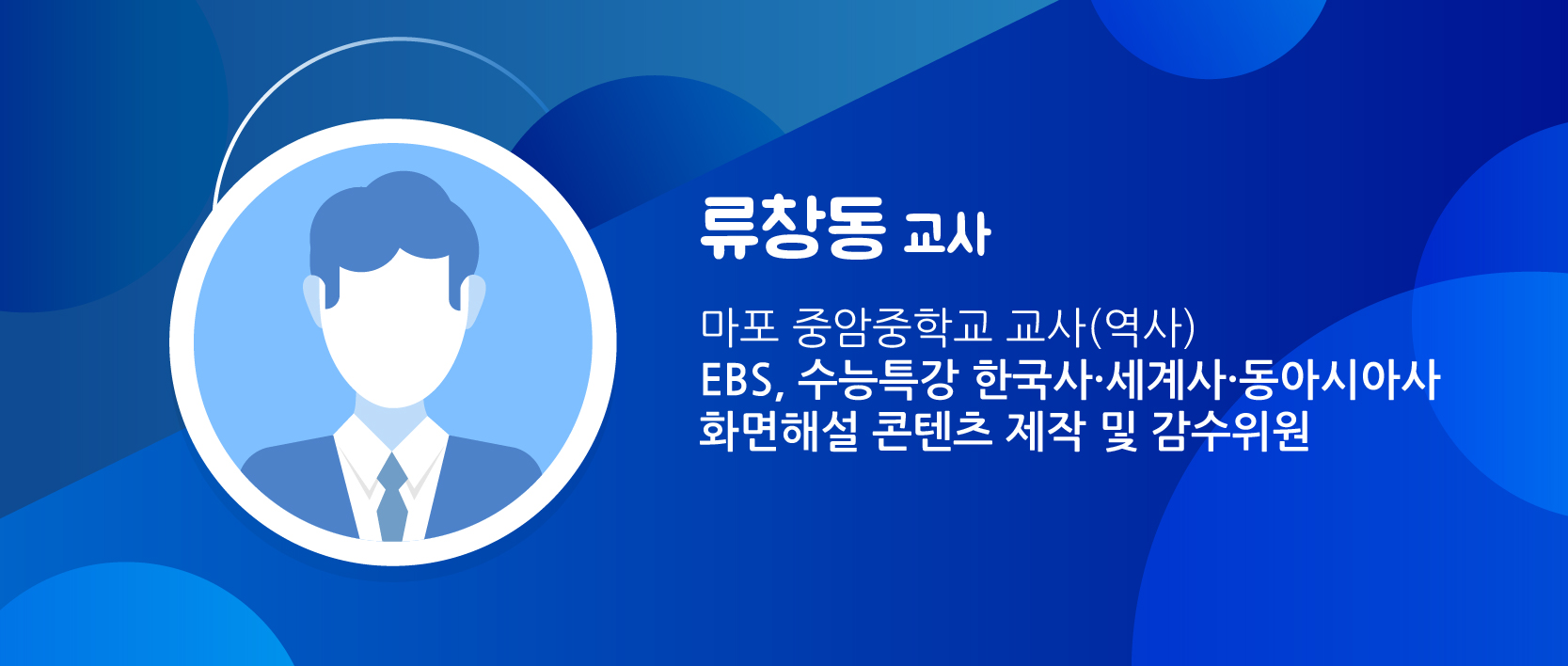 류창동 교사

마포 중암중학교 교사(역사)
EBS, 수능특강 한국사·세계사·동아시아사 화면해설 콘텐츠 제작 및 감수위원